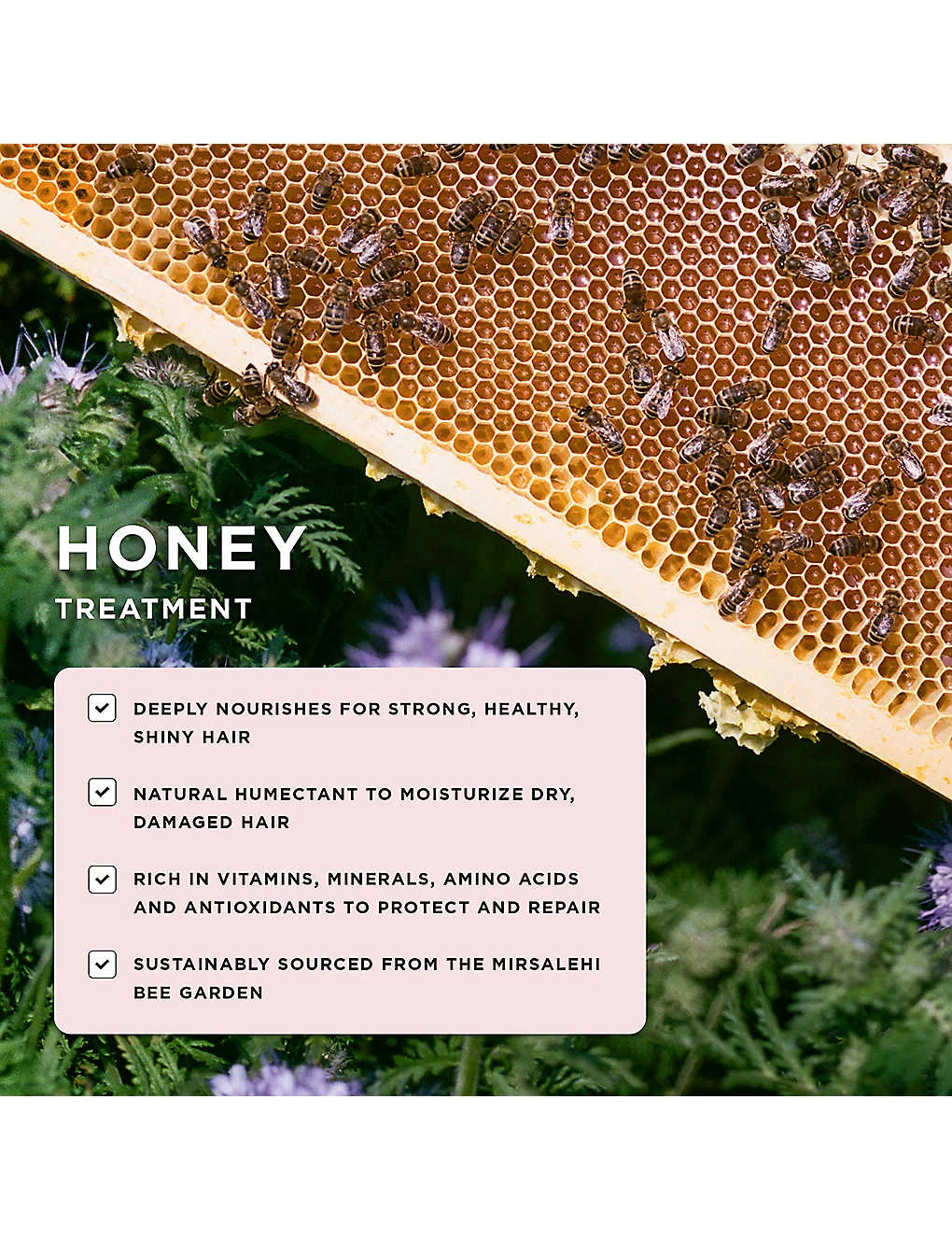 HONEY
TREATMENT

DEEPLY NOURISHES FOR STRONG, HEALTHY, SHINY HAIR

NATURAL HUMECTANT TO MOISTURIZE DRY, DAMAGED HAIR

RICH IN VITAMINS, MINERALS, AMINO ACIDS AND ANTIOXIDANTS TO PROTECT AND REPAIR

SUSTAINABLY SOURCED FROM THE MIRSALEHI BEE GARDEN